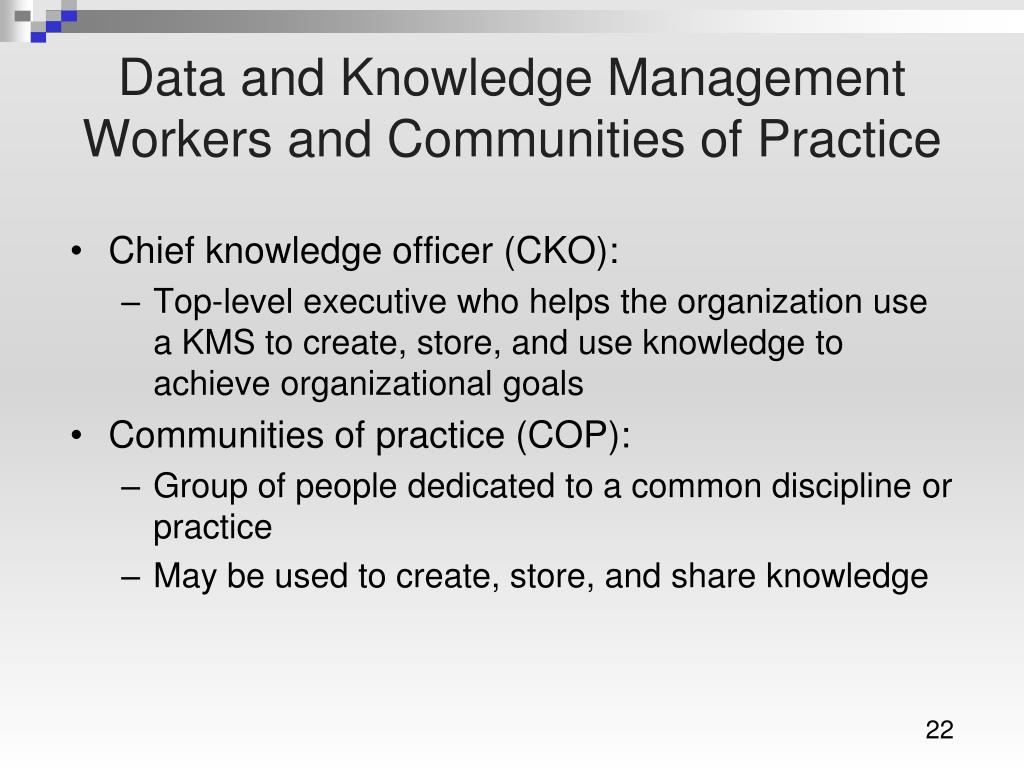 Data and Knowledge Management Workers and Communities of Practice

• Chief knowledge officer (CKO):
– Top-level executive who helps the organization use a KMS to create, store, and use knowledge to achieve organizational goals
• Communities of practice (COP):
– Group of people dedicated to a common discipline or practice
– May be used to create, store, and share knowledge

22